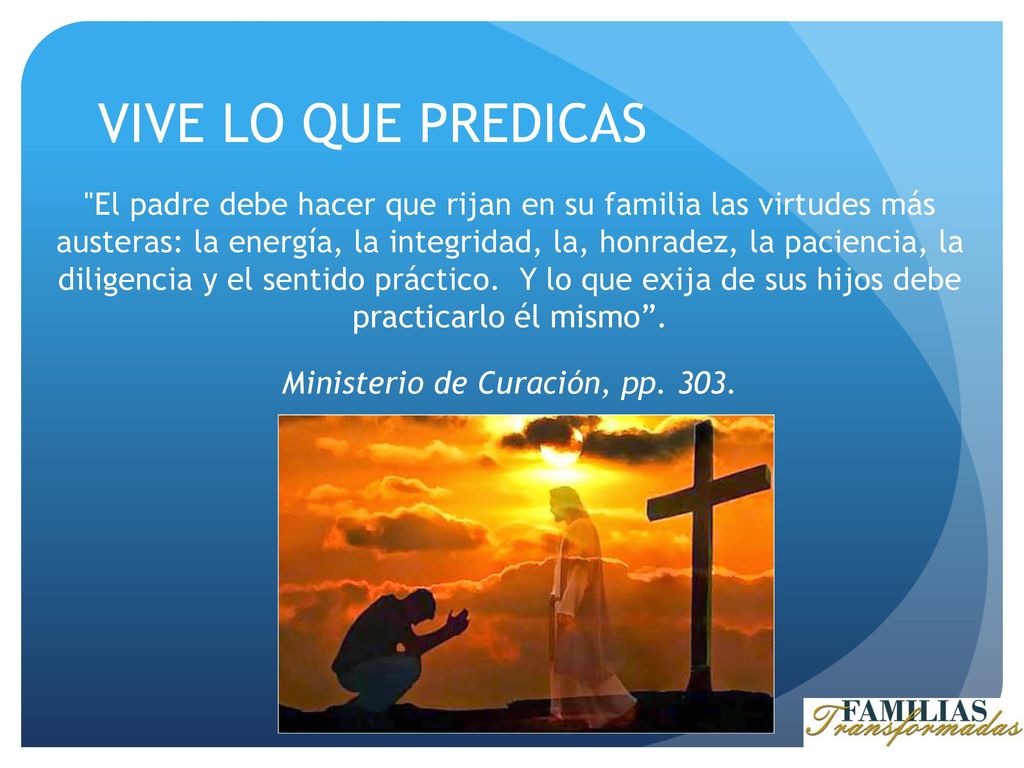 VIVE LO QUE PREDICAS

"El padre debe hacer que rijan en su familia las virtudes más austeras: la energía, la integridad, la, honradez, la paciencia, la diligencia y el sentido práctico. Y lo que exija de sus hijos debe practicarlo él mismo”.

Ministerio de Curación, pp. 303.

FAMILIAS
Transformadas